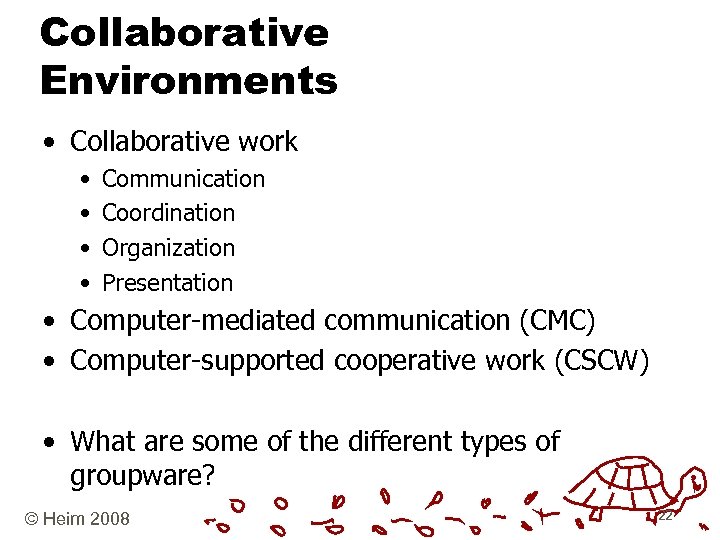 Collaborative Environments

• Collaborative work
  • Communication
  • Coordination
  • Organization
  • Presentation
• Computer-mediated communication (CMC)
• Computer-supported cooperative work (CSCW)

• What are some of the different types of groupware?

© Heim 2008

22